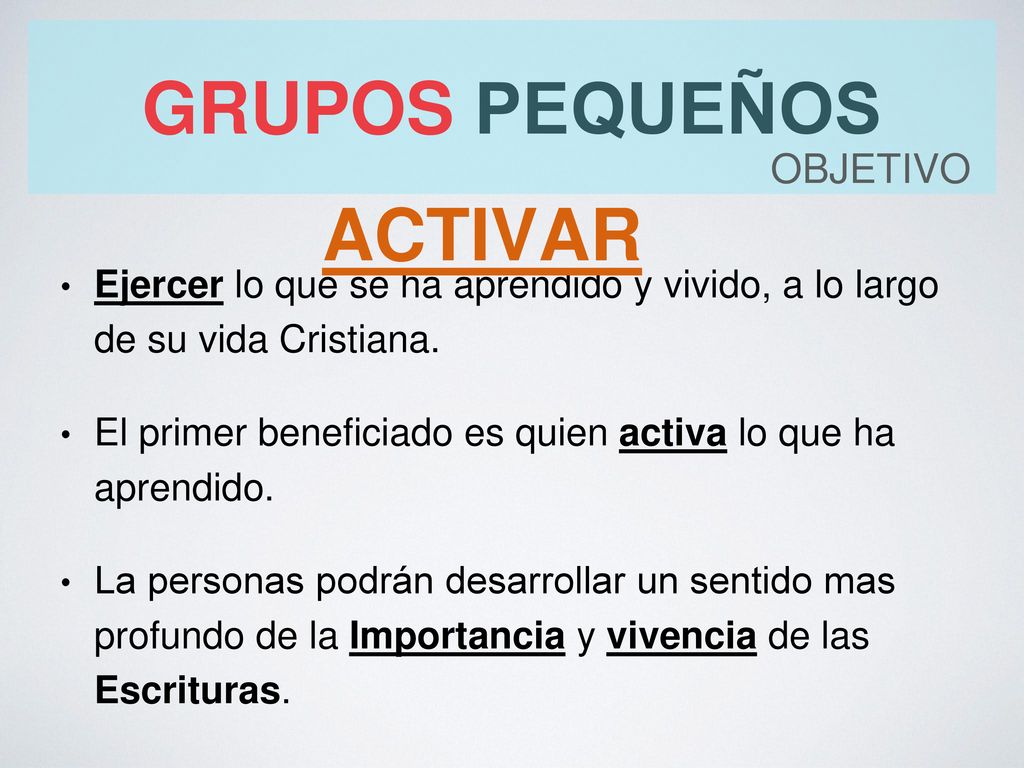 GRUPOS PEQUEÑOS

OBJETIVO

ACTIVAR

• Ejercer lo que se ha aprendido y vivido, a lo largo de su vida Cristiana.

• El primer beneficiado es quien activa lo que ha aprendido.

• La personas podrán desarrollar un sentido mas profundo de la Importancia y vivencia de las Escrituras.